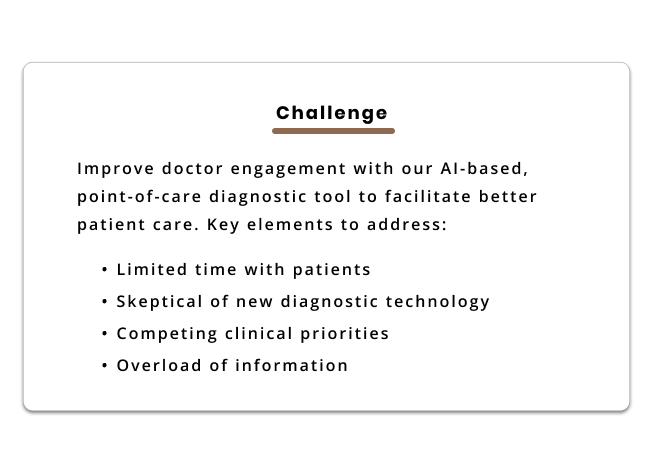 Challenge

Improve doctor engagement with our AI-based, point-of-care diagnostic tool to facilitate better patient care. Key elements to address:

• Limited time with patients
• Skeptical of new diagnostic technology
• Competing clinical priorities
• Overload of information